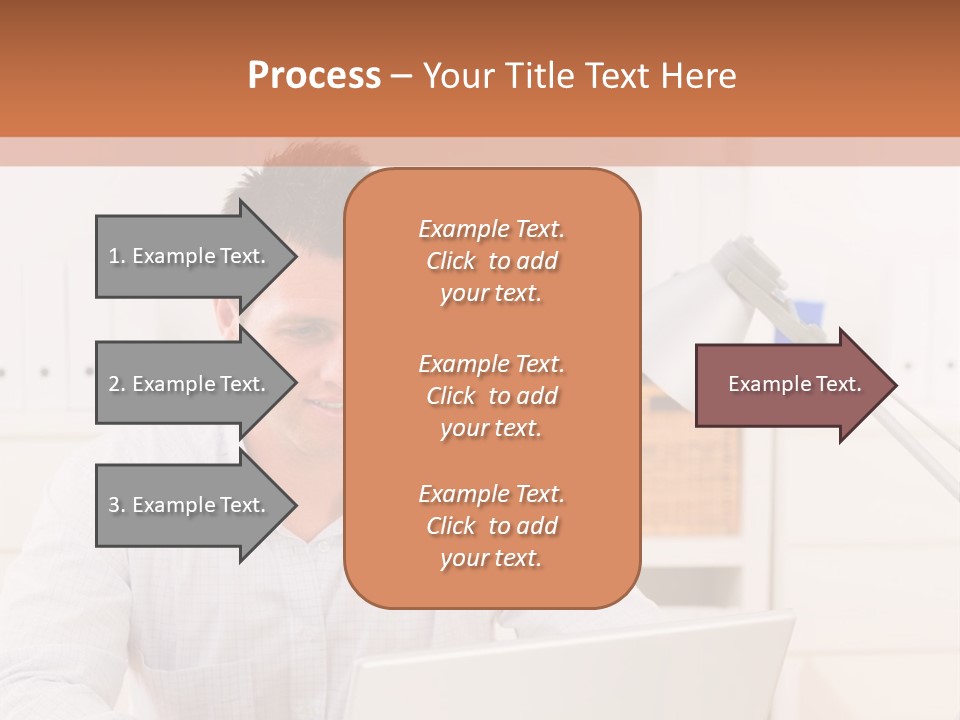 Process – Your Title Text Here

1. Example Text.

2. Example Text.

3. Example Text.

Example Text. Click to add your text.

Example Text. Click to add your text.

Example Text. Click to add your text.

Example Text.